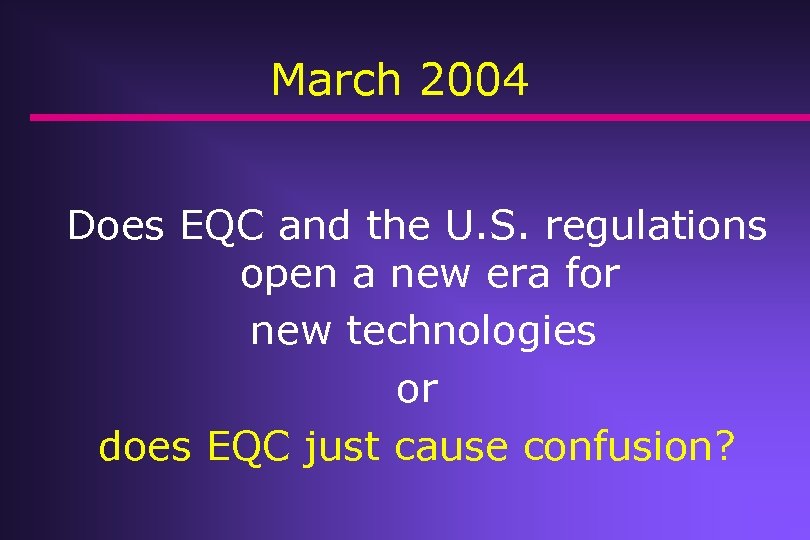 March 2004

Does EQC and the U.S. regulations open a new era for

new technologies

or

does EQC just cause confusion?